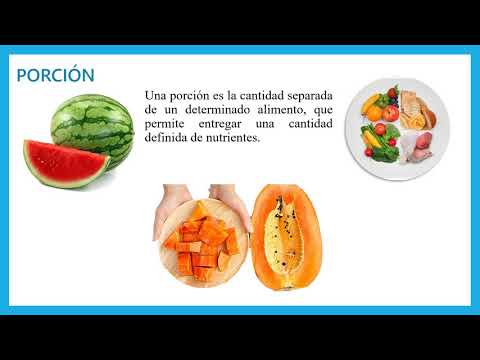 PORCIÓN

Una porción es la cantidad separada de un determinado alimento, que permite entregar una cantidad definida de nutrientes.